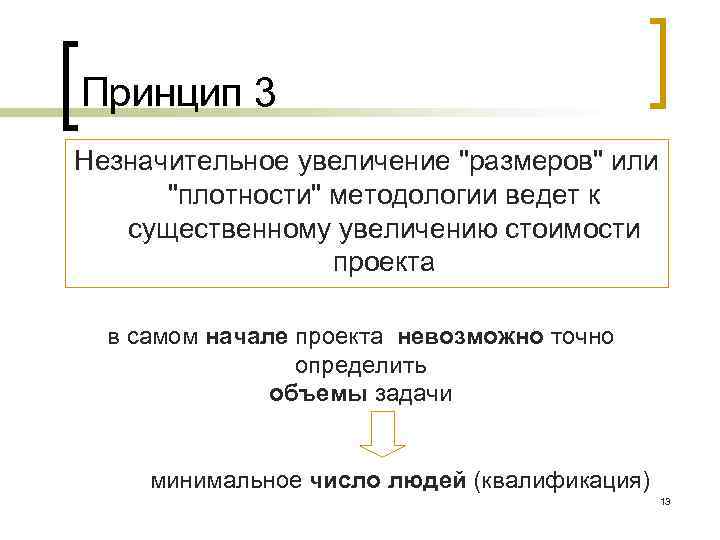 Принцип 3

Незначительное увеличение "размеров" или "плотности" методологии ведет к существенному увеличению стоимости проекта

в самом начале проекта невозможно точно определить объемы задачи

минимальное число людей (квалификация)

13